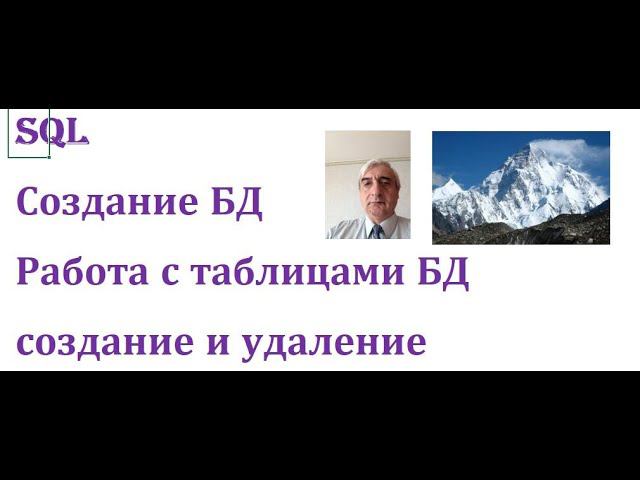 SQL

Создание БД

Работа с таблицами БД

создание и удаление